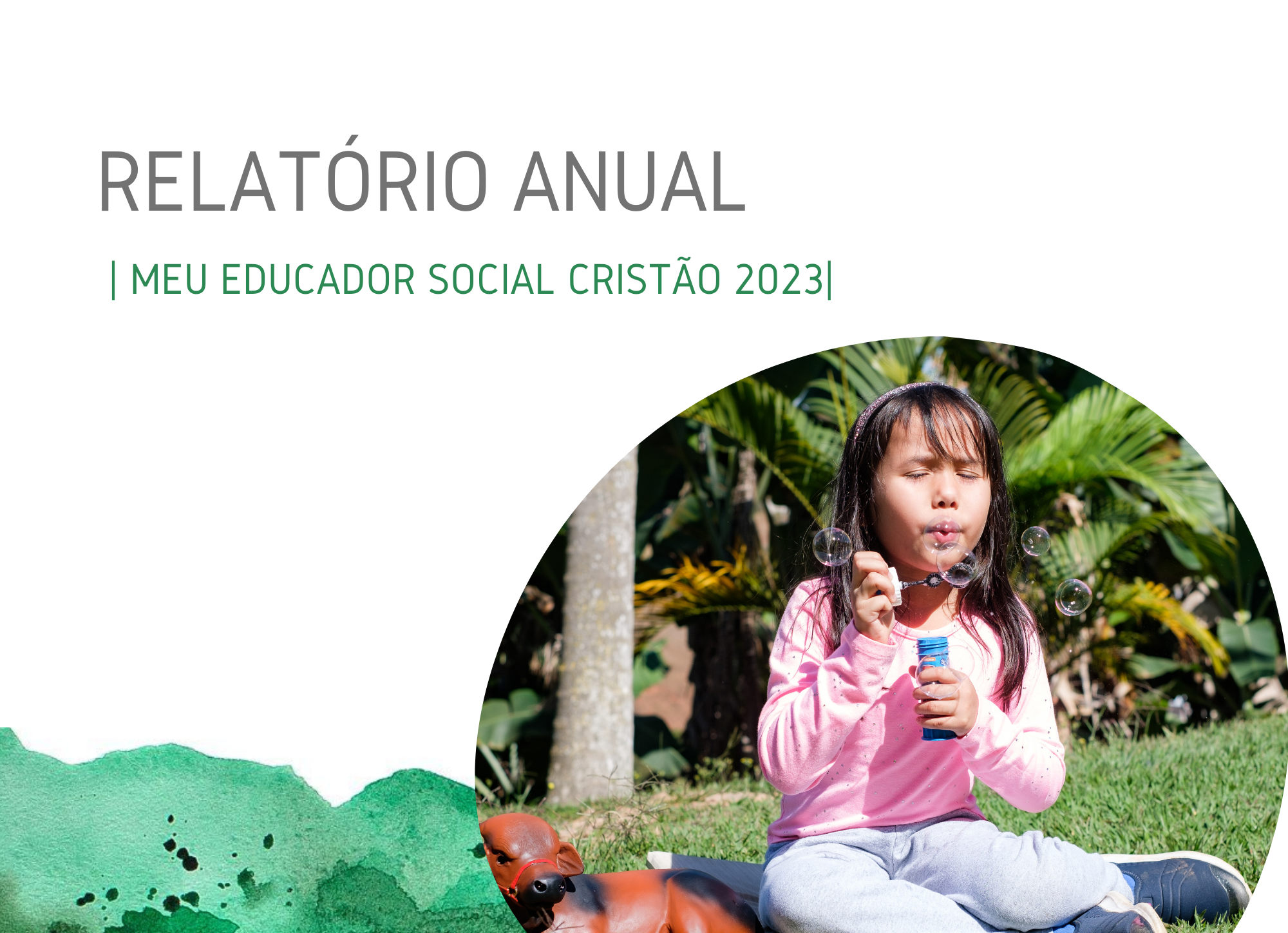 RELATÓRIO ANUAL

| MEU EDUCADOR SOCIAL CRISTÃO 2023|